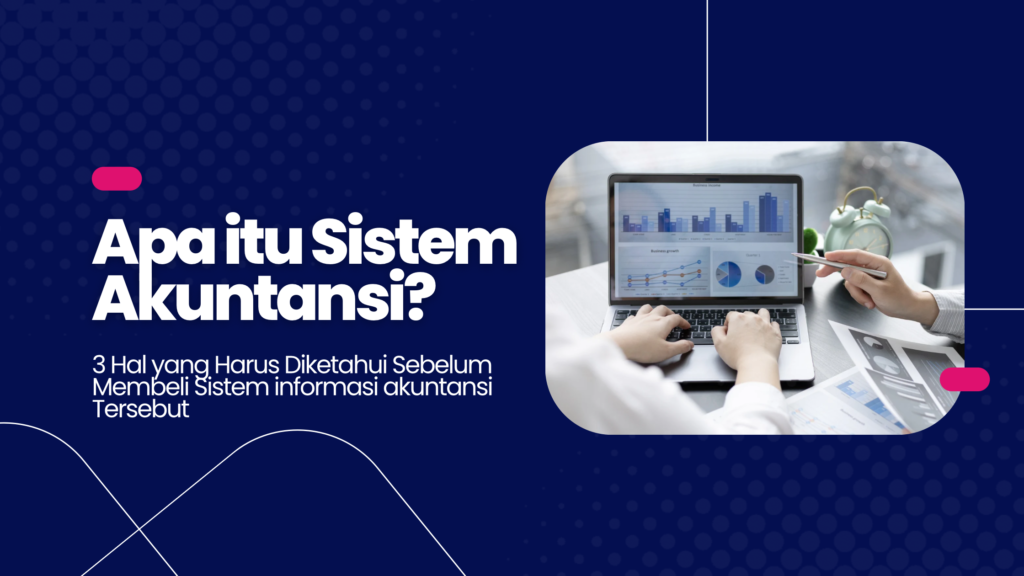 Apa itu Sistem Akuntansi?

3 Hal yang Harus Diketahui Sebelum Membeli Sistem informasi akuntansi Tersebut